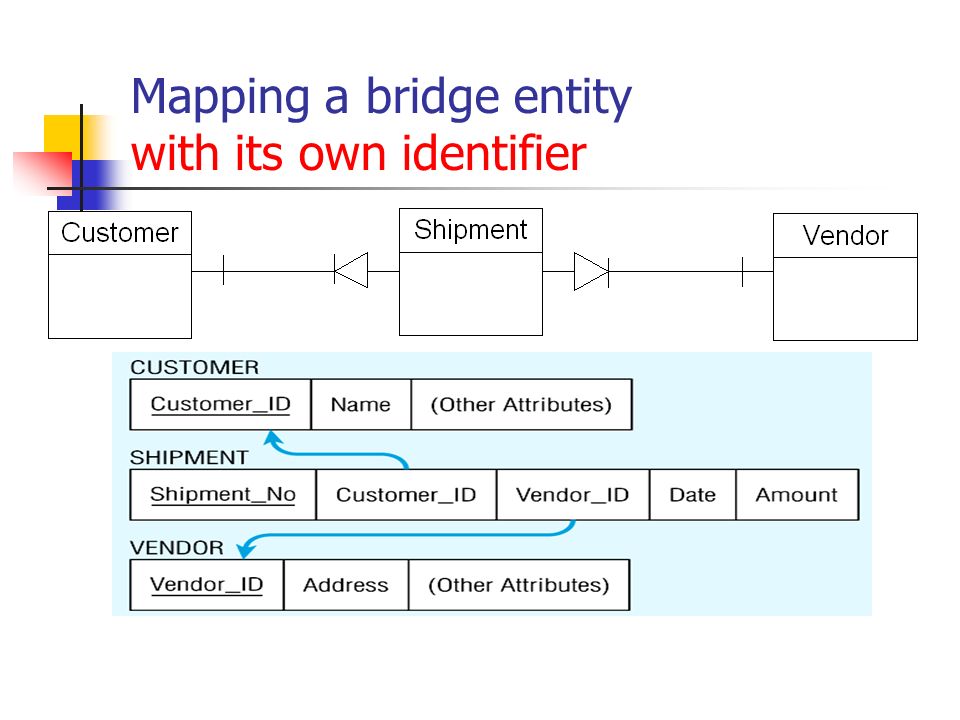 Mapping a bridge entity
with its own identifier

Customer

Shipment

Vendor

CUSTOMER

| Customer_ID | Name | (Other Attributes) |
|---|---|---|

SHIPMENT

| Shipment_No | Customer_ID | Vendor_ID | Date | Amount |
|---|---|---|---|---|

VENDOR

| Vendor_ID | Address | (Other Attributes) |
|---|---|---|